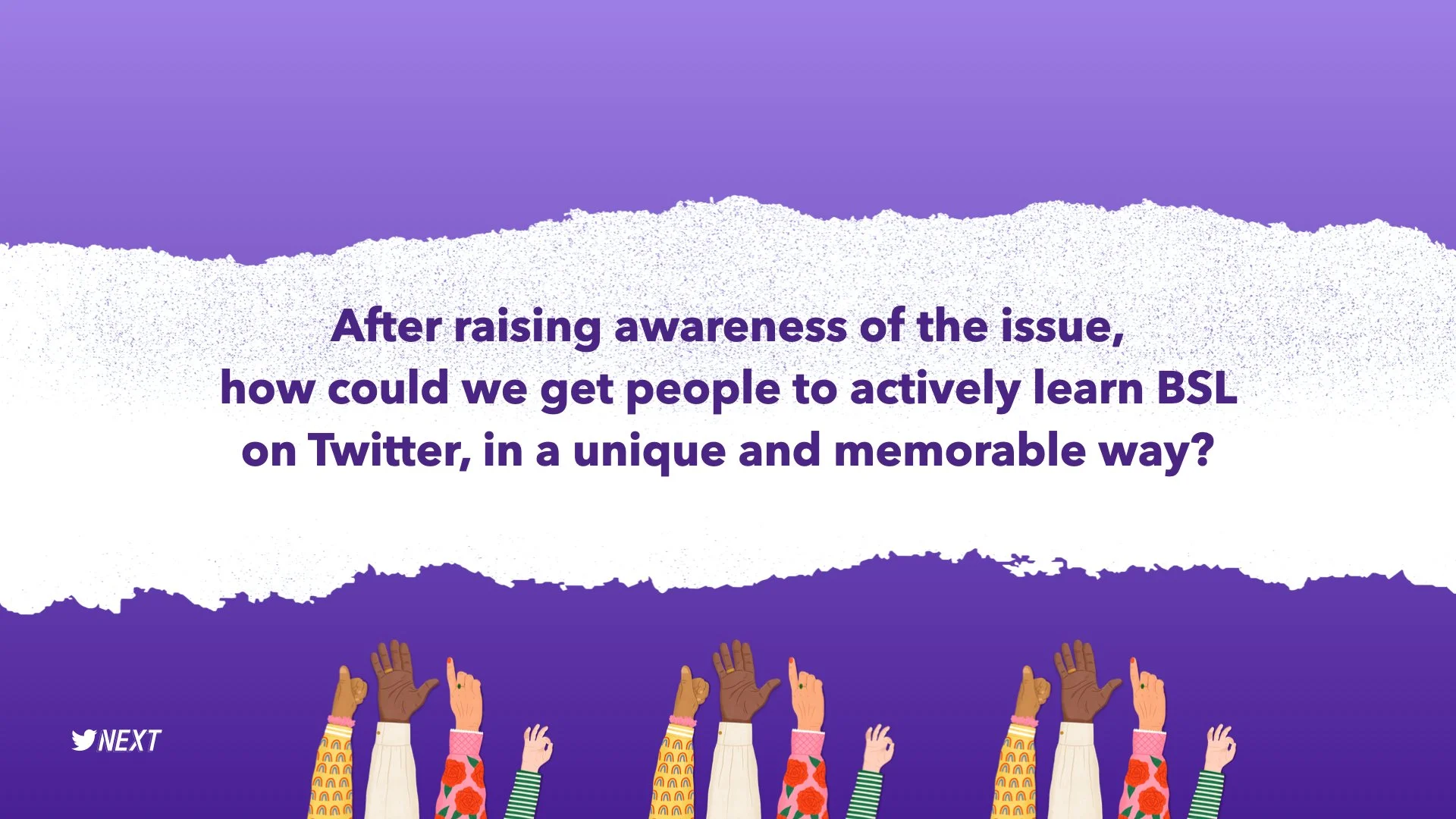 After raising awareness of the issue, how could we get people to actively learn BSL on Twitter, in a unique and memorable way?

NEXT